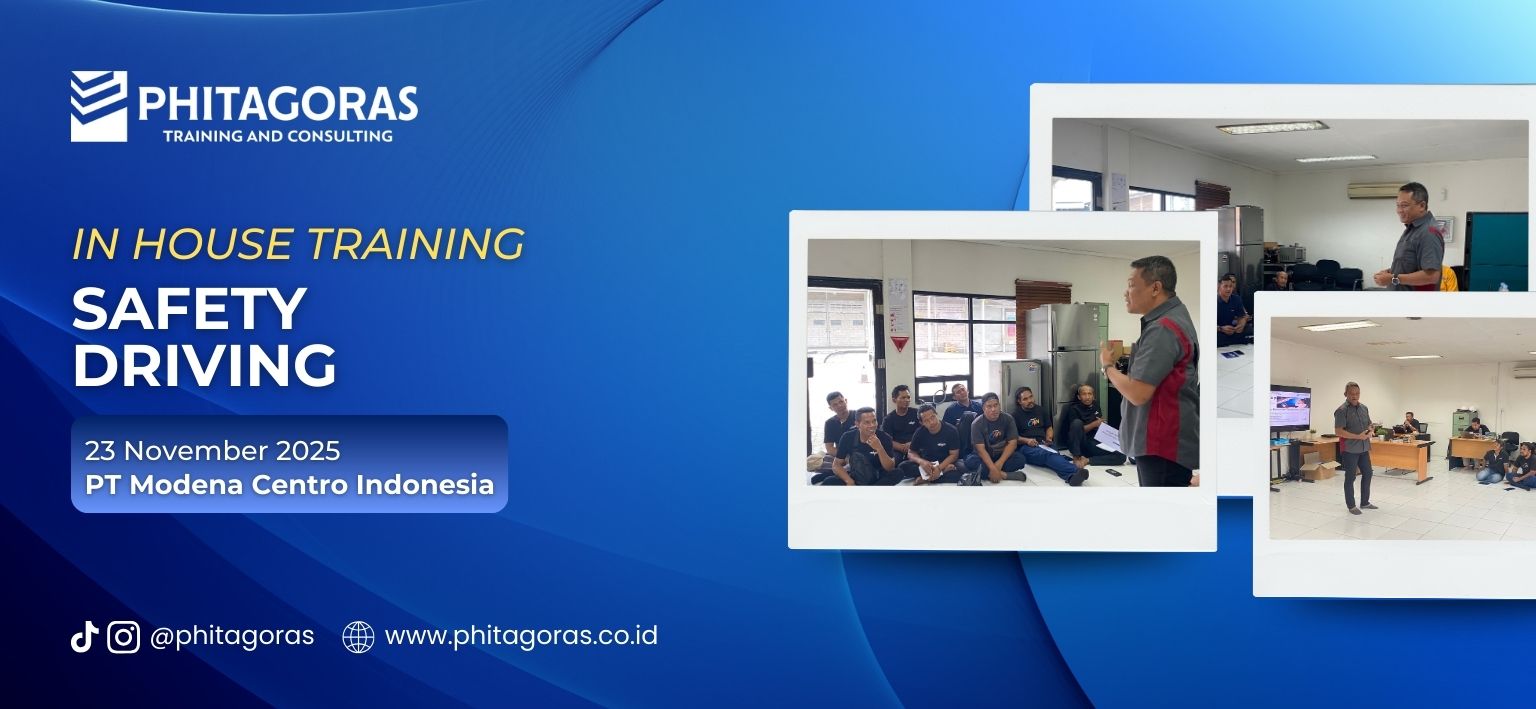 PHITAGORAS
TRAINING AND CONSULTING

IN HOUSE TRAINING
SAFETY DRIVING

23 November 2025
PT Modena Centro Indonesia

@phitagoras www.phitagoras.co.id